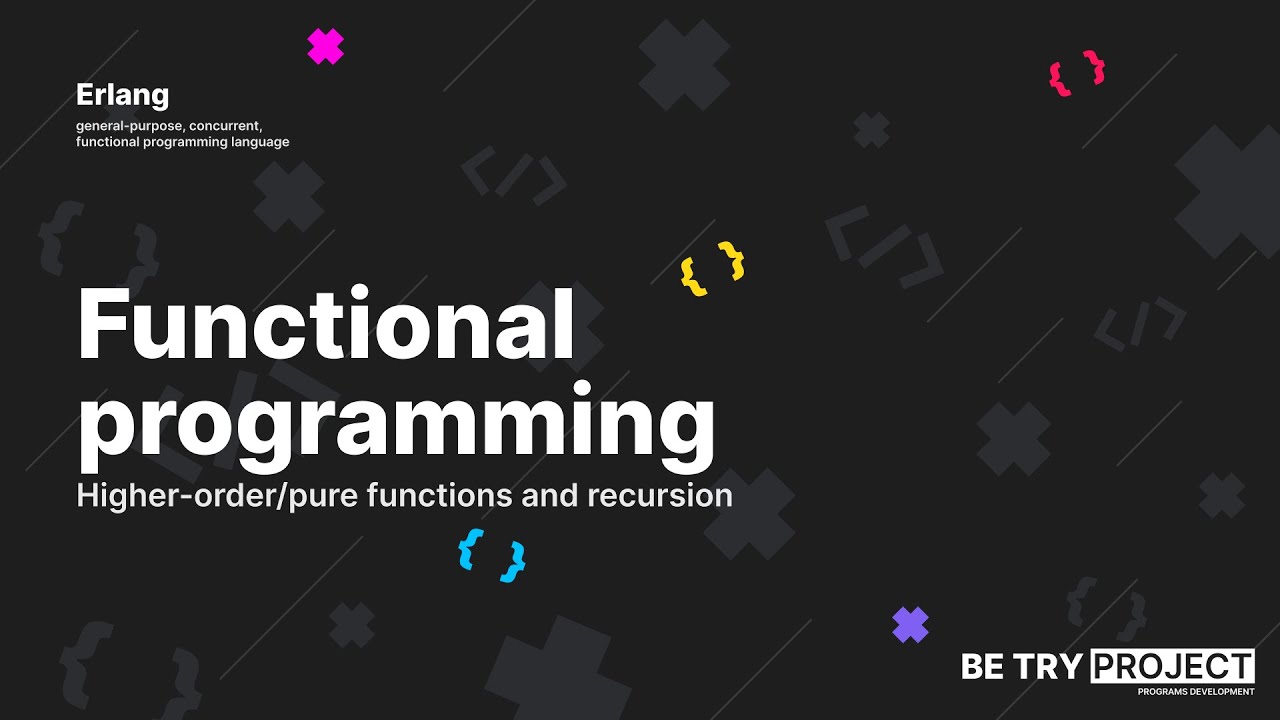 Erlang

general-purpose, concurrent, functional programming language

Functional programming

Higher-order/pure functions and recursion

BE TRY PROJECT
PROGRAMS DEVELOPMENT